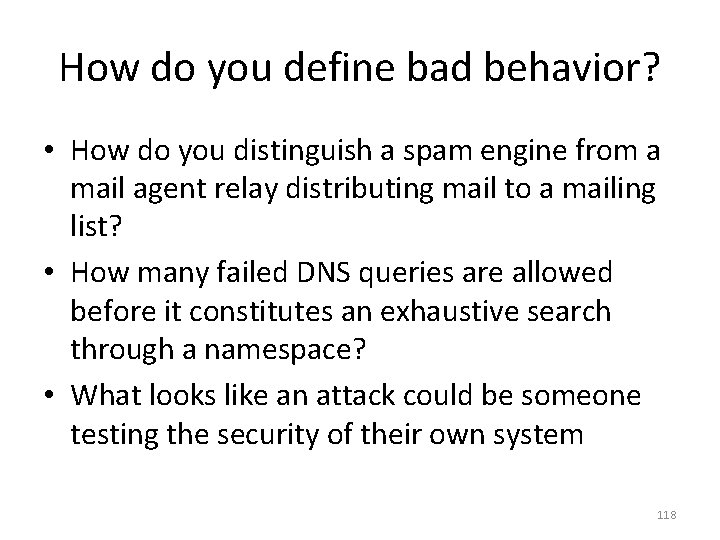 How do you define bad behavior?

• How do you distinguish a spam engine from a mail agent relay distributing mail to a mailing list?
• How many failed DNS queries are allowed before it constitutes an exhaustive search through a namespace?
• What looks like an attack could be someone testing the security of their own system

118